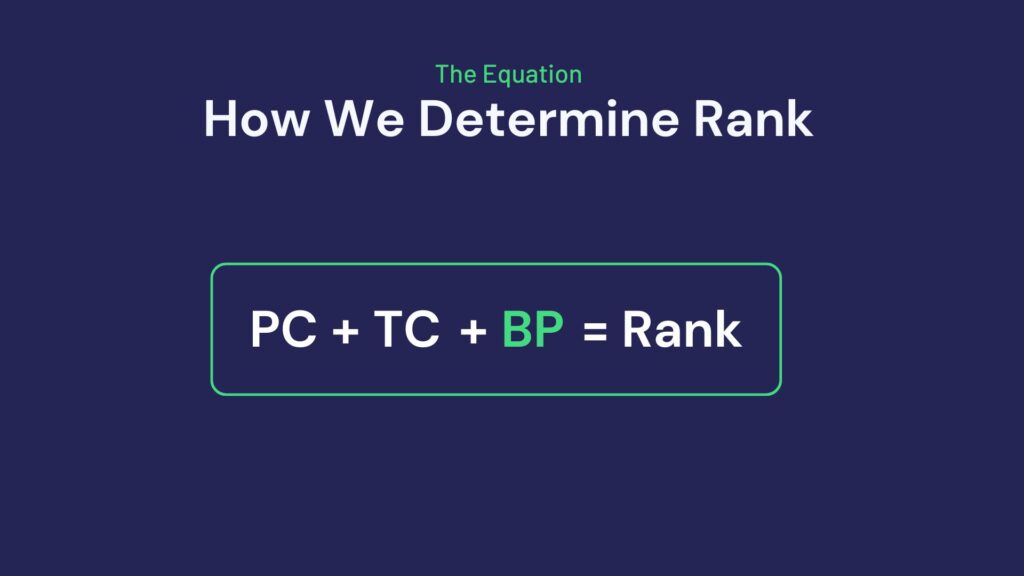 The Equation
How We Determine Rank

PC + TC + BP = Rank